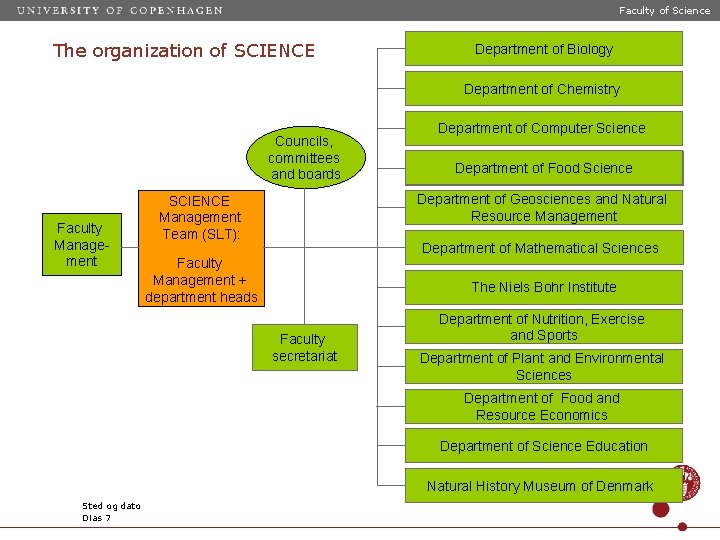 UNIVERSITY OF COPENHAGEN

Faculty of Science

The organization of SCIENCE

Faculty Management

SCIENCE Management Team (SLT):

Faculty Management + department heads

Councils, committees and boards

Faculty secretariat

Department of Biology

Department of Chemistry

Department of Computer Science

Department of Food Science

Department of Geosciences and Natural Resource Management

Department of Mathematical Sciences

The Niels Bohr Institute

Department of Nutrition, Exercise and Sports

Department of Plant and Environmental Sciences

Department of Food and Resource Economics

Department of Science Education

Natural History Museum of Denmark

Sted og dato
Dias 7